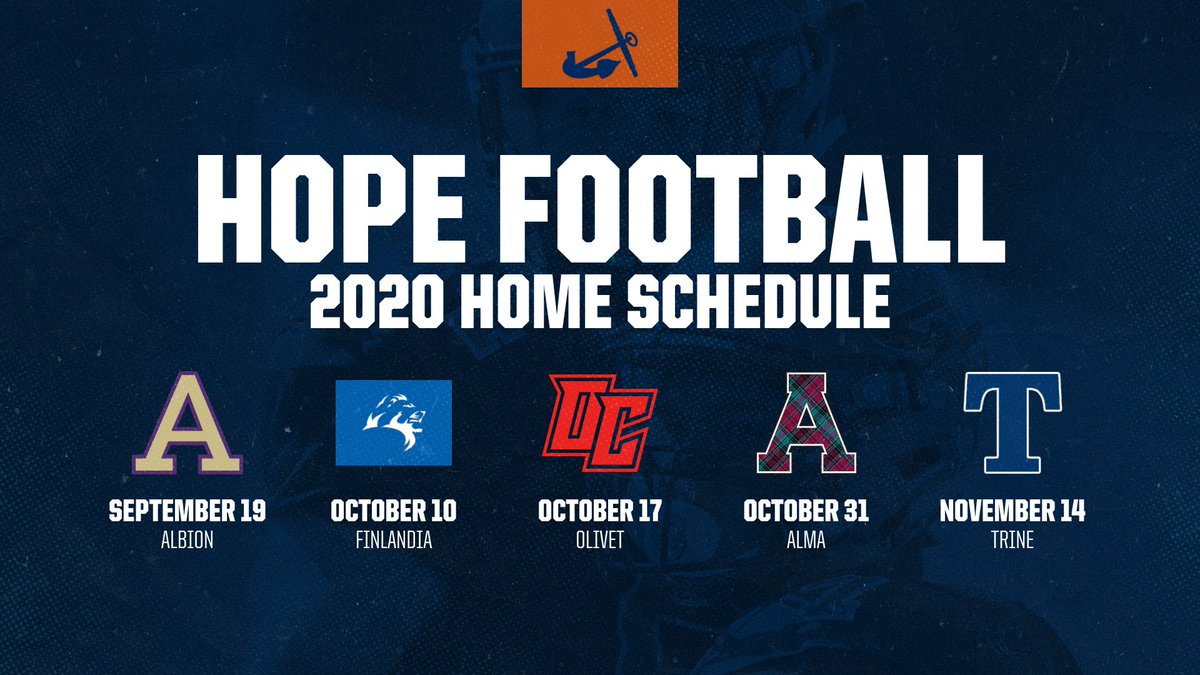 HOPE FOOTBALL
2020 HOME SCHEDULE

A
SEPTEMBER 19
ALBION

OCTOBER 10
FINLANDIA

OC
OCTOBER 17
OLIVET

A
OCTOBER 31
ALMA

T
NOVEMBER 14
TRINE